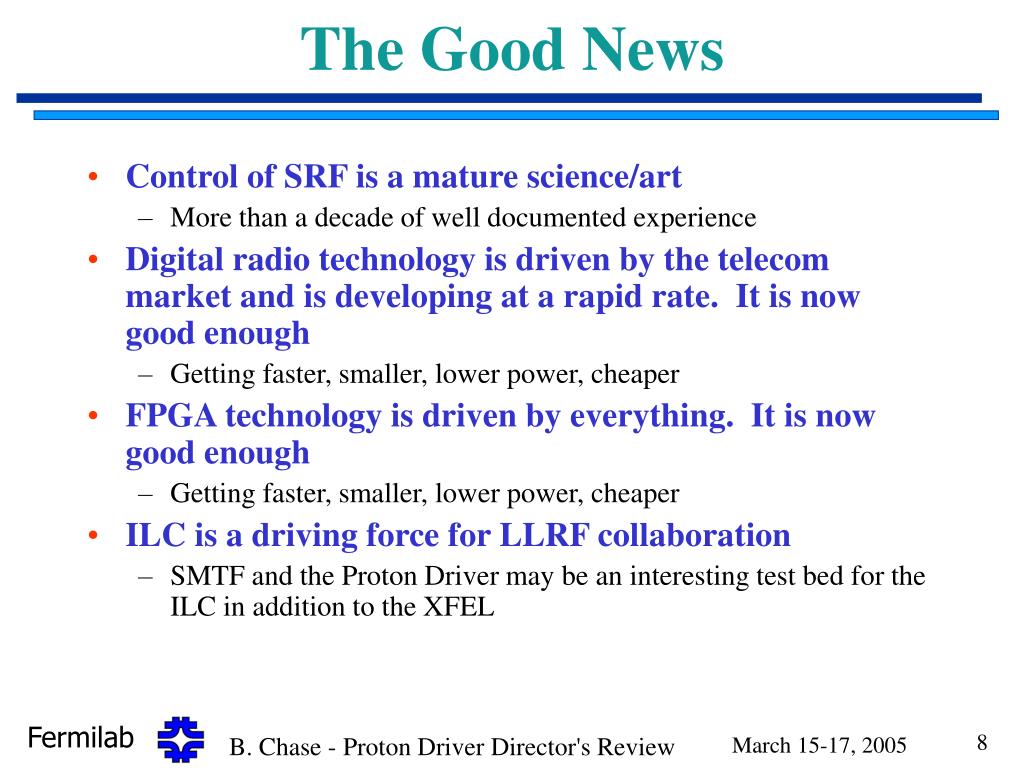 The Good News

• Control of SRF is a mature science/art
 – More than a decade of well documented experience
• Digital radio technology is driven by the telecom market and is developing at a rapid rate. It is now good enough
 – Getting faster, smaller, lower power, cheaper
• FPGA technology is driven by everything. It is now good enough
 – Getting faster, smaller, lower power, cheaper
• ILC is a driving force for LLRF collaboration
 – SMTF and the Proton Driver may be an interesting test bed for the ILC in addition to the XFEL

Fermilab

B. Chase - Proton Driver Director's Review

March 15-17, 2005

8